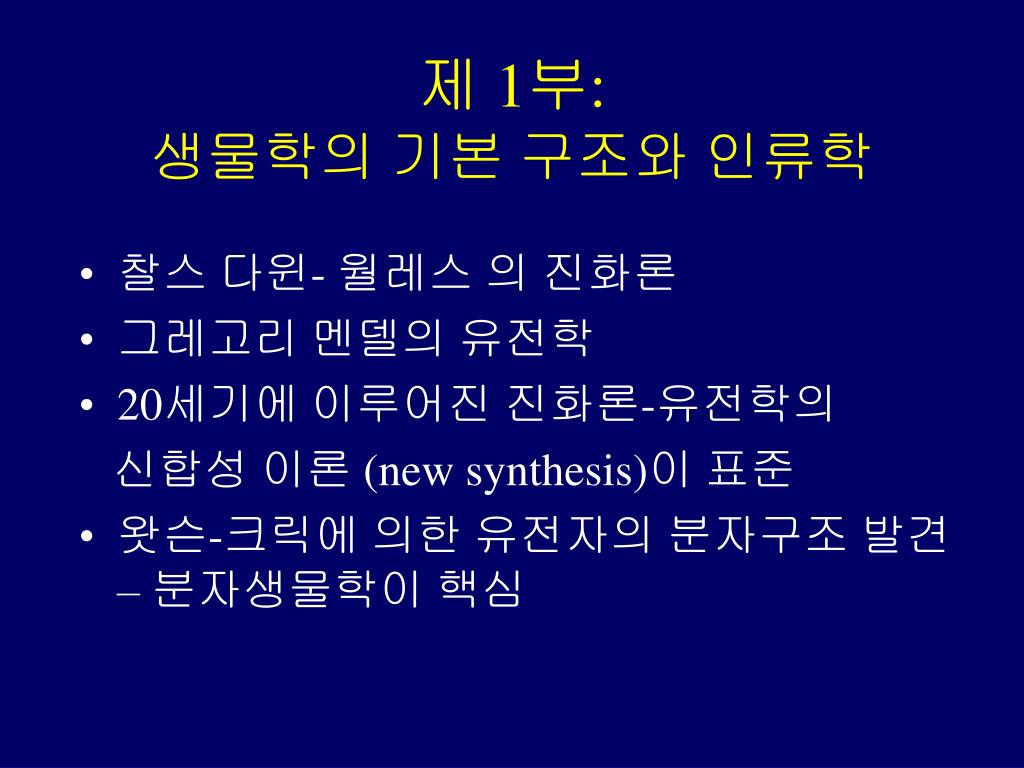 제 1부:
생물학의 기본 구조와 인류학

• 찰스 다윈- 월레스 의 진화론
• 그레고리 멘델의 유전학
• 20세기에 이루어진 진화론-유전학의 신합성 이론 (new synthesis)이 표준
• 왓슨-크릭에 의한 유전자의 분자구조 발견 – 분자생물학이 핵심